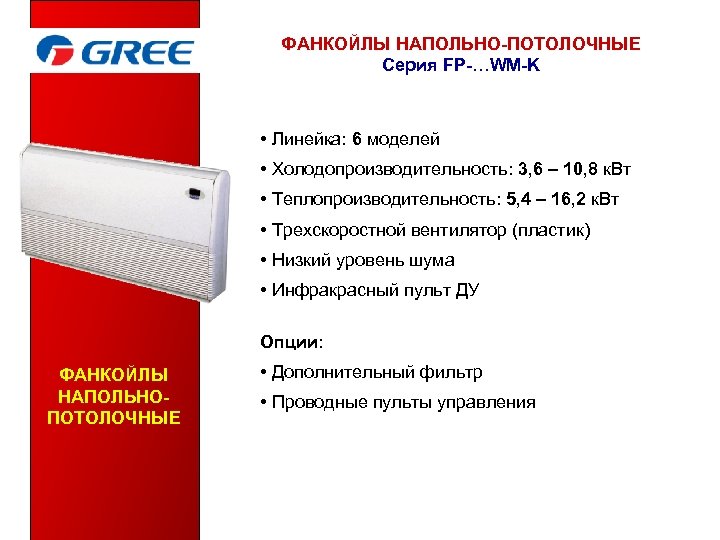 GREE

ФАНКОЙЛЫ НАПОЛЬНО-ПОТОЛОЧНЫЕ
Серия FP-…WM-K

• Линейка: 6 моделей
• Холодопроизводительность: 3,6 – 10,8 кВт
• Теплопроизводительность: 5,4 – 16,2 кВт
• Трехскоростной вентилятор (пластик)
• Низкий уровень шума
• Инфракрасный пульт ДУ

Опции:
• Дополнительный фильтр
• Проводные пульты управления

ФАНКОЙЛЫ НАПОЛЬНО-ПОТОЛОЧНЫЕ